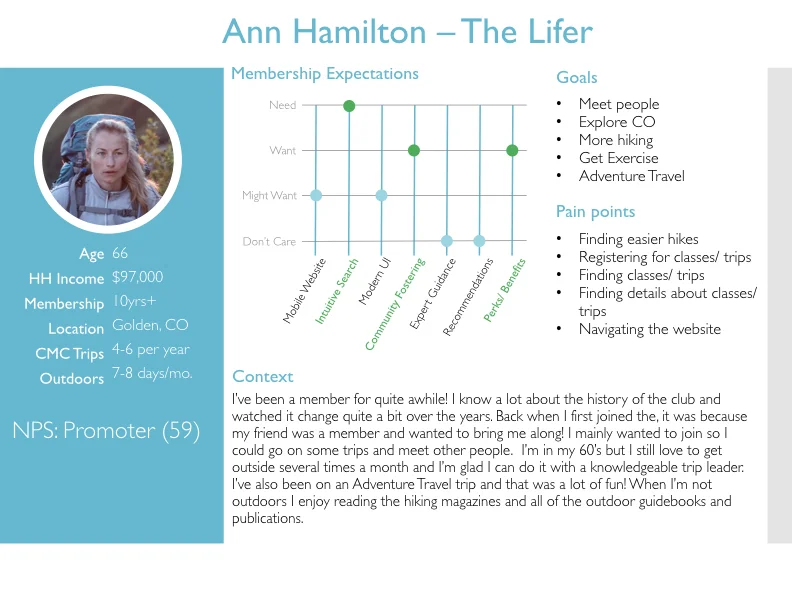 Ann Hamilton – The Lifer

Age 66
HH Income $97,000
Membership 10yrs+
Location Golden, CO
CMC Trips 4-6 per year
Outdoors 7-8 days/mo.

NPS: Promoter (59)

Membership Expectations

Need
Want
Might Want
Don't Care

Mobile Website
Intuitive Search
Modern UI
Community Fostering
Expert Guidance
Recommendations
Perks/ Benefits

Goals
• Meet people
• Explore CO
• More hiking
• Get Exercise
• Adventure Travel

Pain points
• Finding easier hikes
• Registering for classes/ trips
• Finding classes/ trips
• Finding details about classes/ trips
• Navigating the website

Context
I've been a member for quite awhile! I know a lot about the history of the club and watched it change quite a bit over the years. Back when I first joined the, it was because my friend was a member and wanted to bring me along! I mainly wanted to join so I could go on some trips and meet other people. I'm in my 60's but I still love to get outside several times a month and I'm glad I can do it with a knowledgeable trip leader. I've also been on an Adventure Travel trip and that was a lot of fun! When I'm not outdoors I enjoy reading the hiking magazines and all of the outdoor guidebooks and publications.